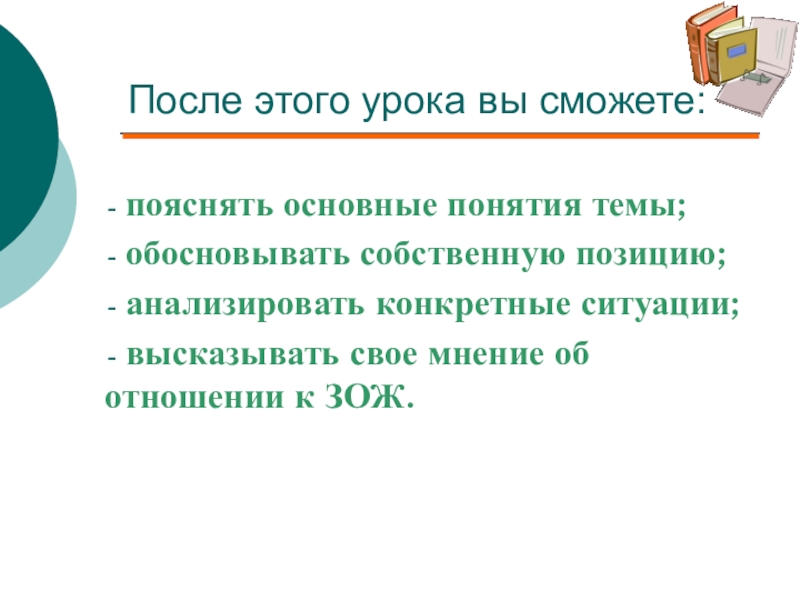 После этого урока вы сможете:

- пояснять основные понятия темы;

- обосновывать собственную позицию;

- анализировать конкретные ситуации;

- высказывать свое мнение об отношении к ЗОЖ.